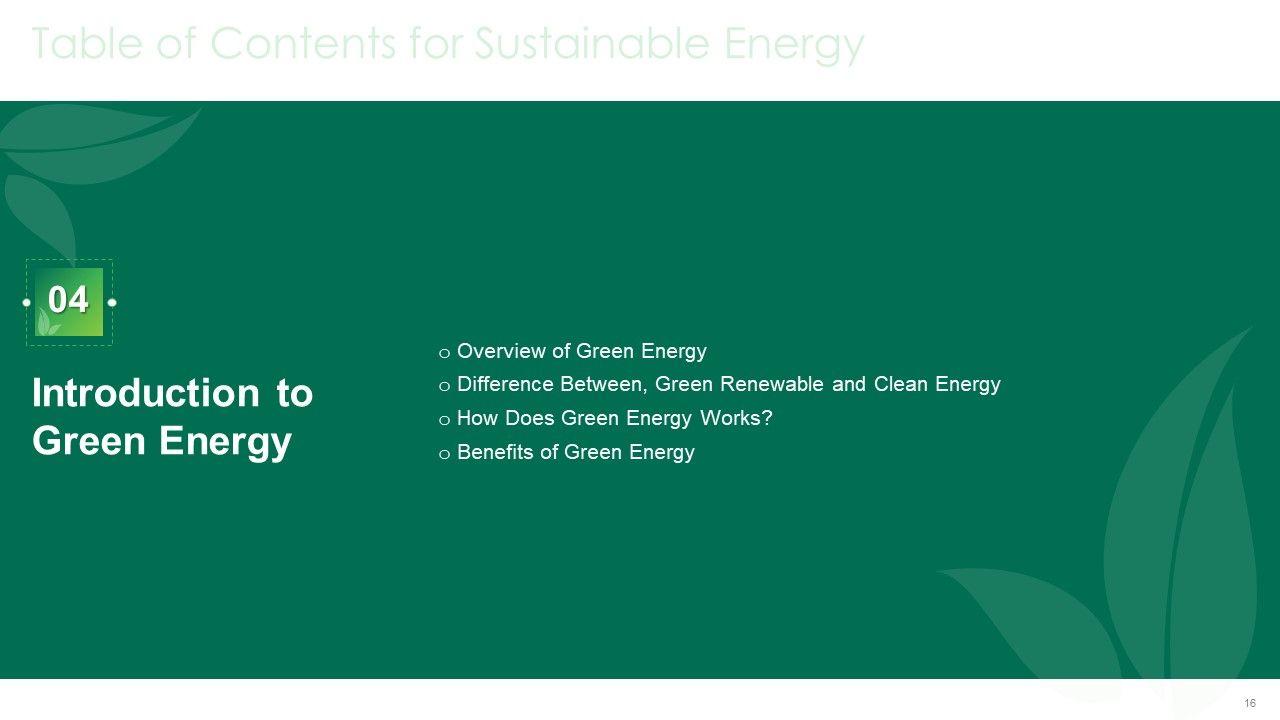 Table of Contents for Sustainable Energy

04

Introduction to Green Energy

o Overview of Green Energy
o Difference Between, Green Renewable and Clean Energy
o How Does Green Energy Works?
o Benefits of Green Energy

16